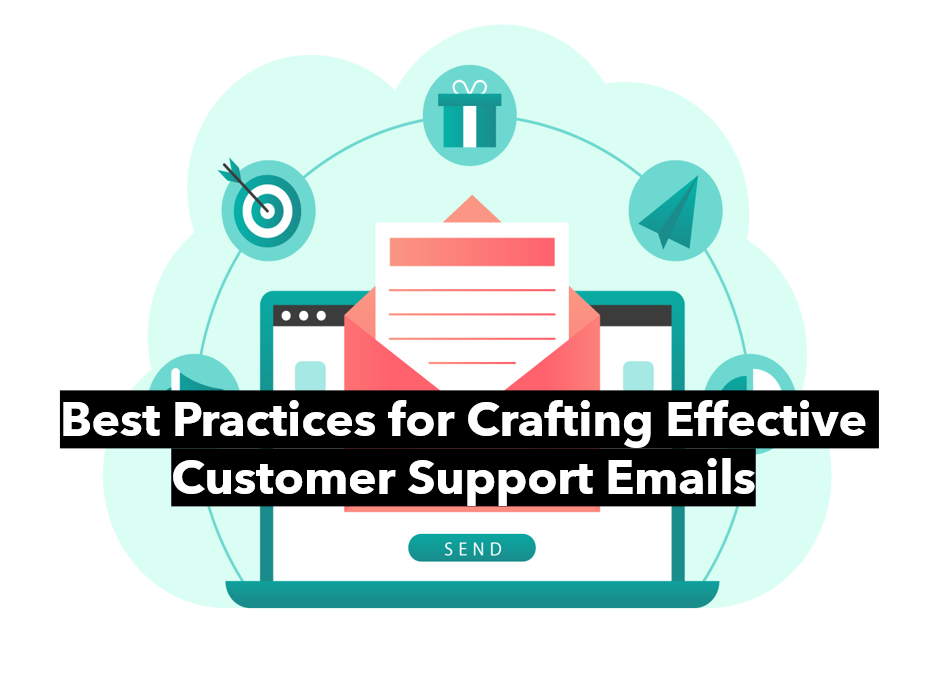 Best Practices for Crafting Effective Customer Support Emails

SEND